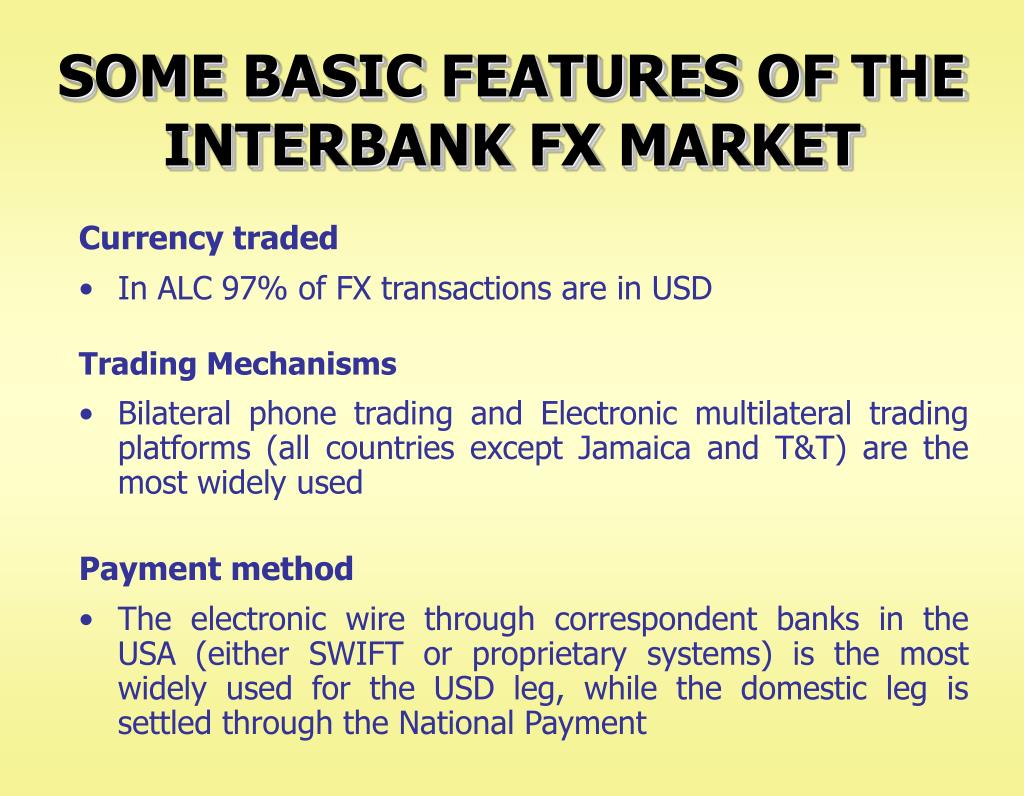 SOME BASIC FEATURES OF THE INTERBANK FX MARKET

Currency traded

• In ALC 97% of FX transactions are in USD

Trading Mechanisms

• Bilateral phone trading and Electronic multilateral trading platforms (all countries except Jamaica and T&T) are the most widely used

Payment method

• The electronic wire through correspondent banks in the USA (either SWIFT or proprietary systems) is the most widely used for the USD leg, while the domestic leg is settled through the National Payment